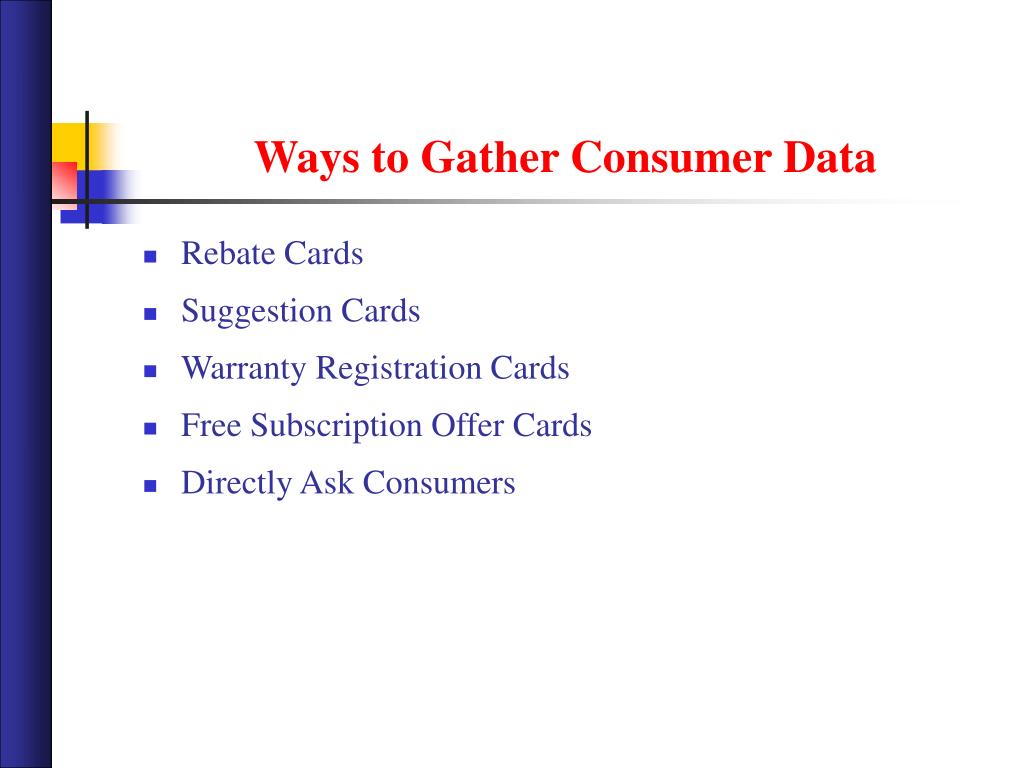 Ways to Gather Consumer Data

- Rebate Cards
- Suggestion Cards
- Warranty Registration Cards
- Free Subscription Offer Cards
- Directly Ask Consumers